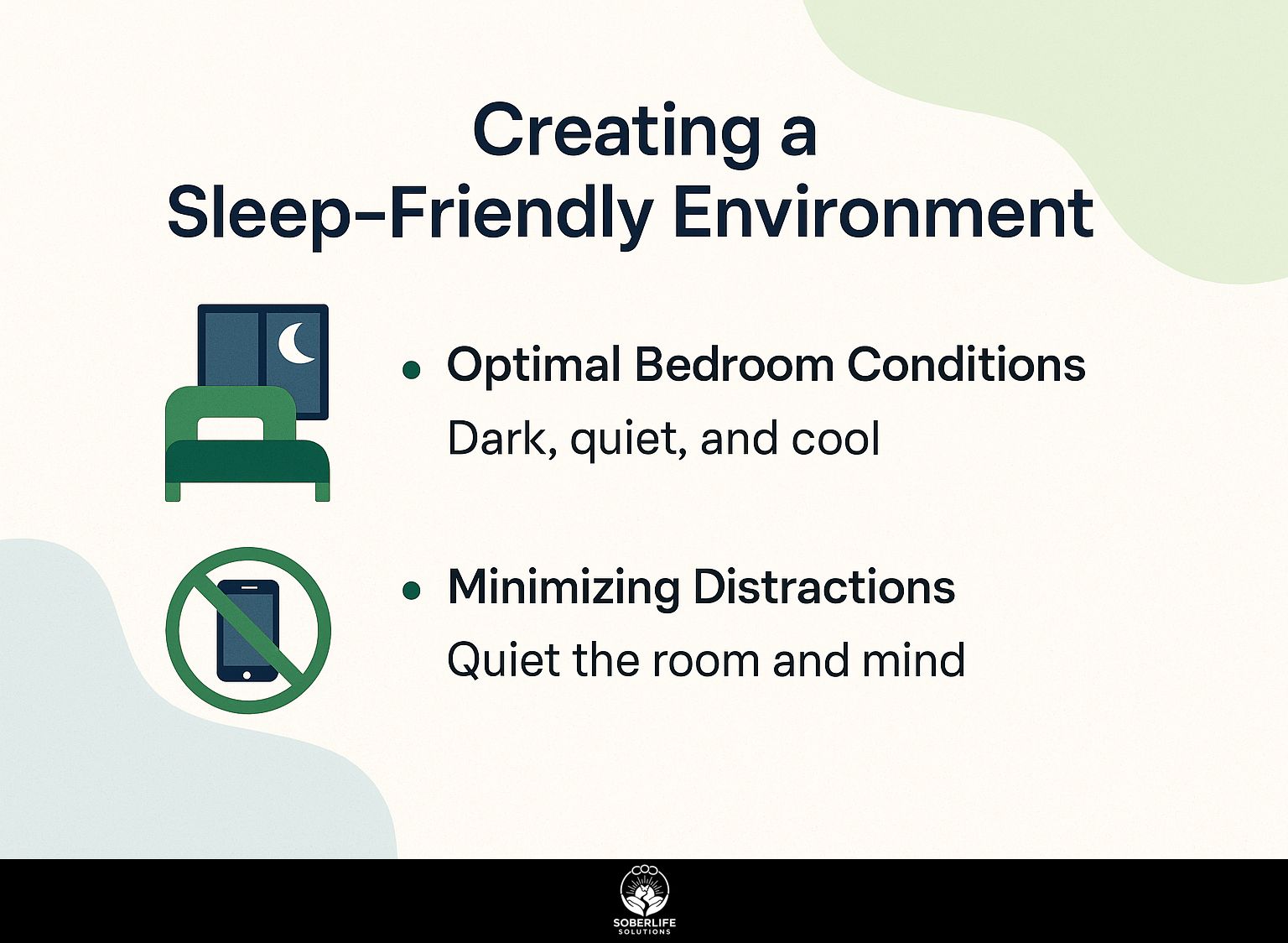 Creating a Sleep-Friendly Environment

• Optimal Bedroom Conditions
Dark, quiet, and cool

• Minimizing Distractions
Quiet the room and mind

SOBERLIFE
SOLUTIONS